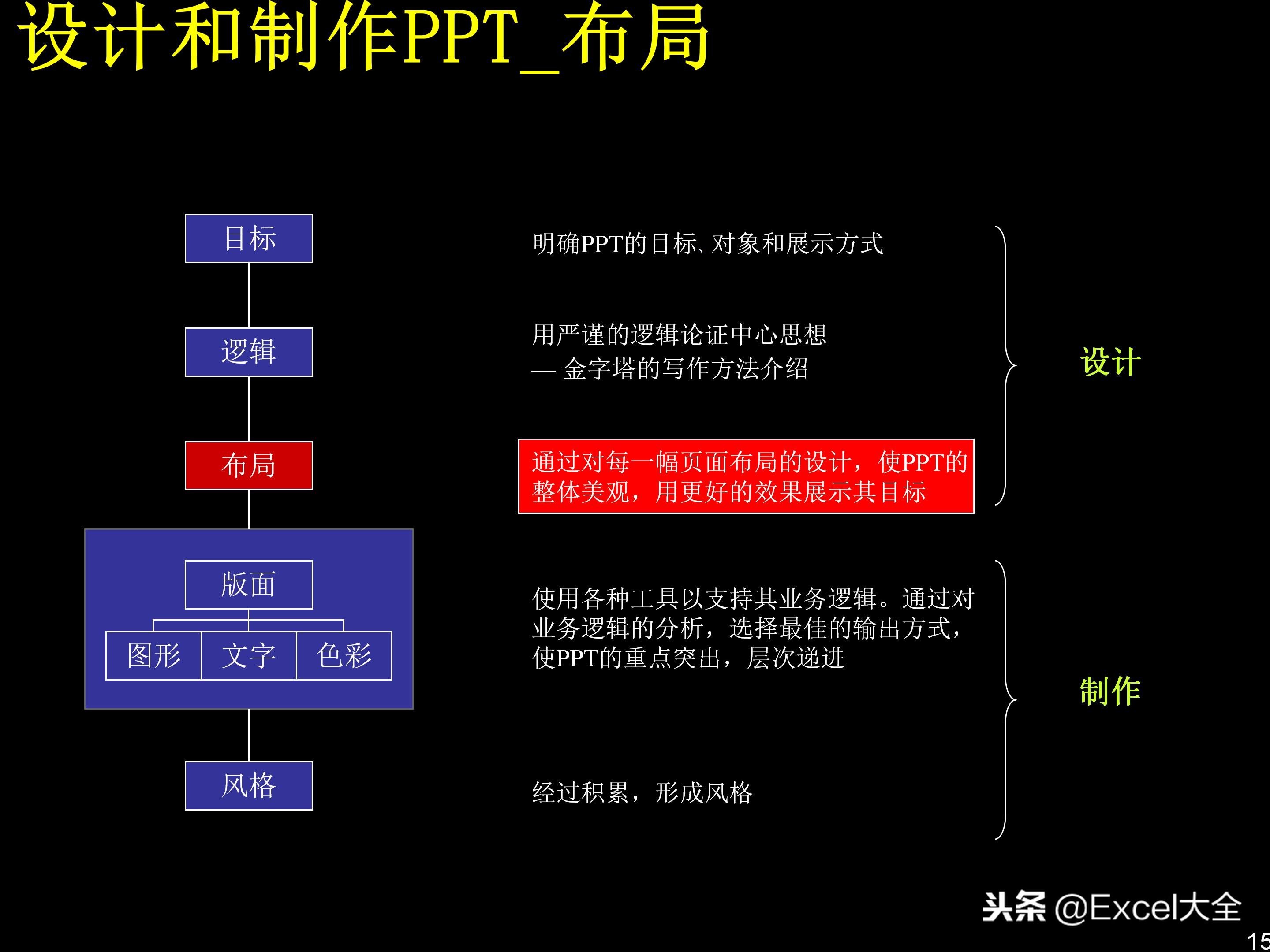 设计和制作PPT_布局

目标

逻辑

布局

版面

图形 文字 色彩

风格

明确PPT的目标、对象和展示方式

用严谨的逻辑论证中心思想
— 金字塔的写作方法介绍

通过对每一幅页面布局的设计，使PPT的整体美观，用更好的效果展示其目标

使用各种工具以支持其业务逻辑。通过对业务逻辑的分析，选择最佳的输出方式，使PPT的重点突出，层次递进

经过积累，形成风格

设计

制作

头条 @Excel大全

15